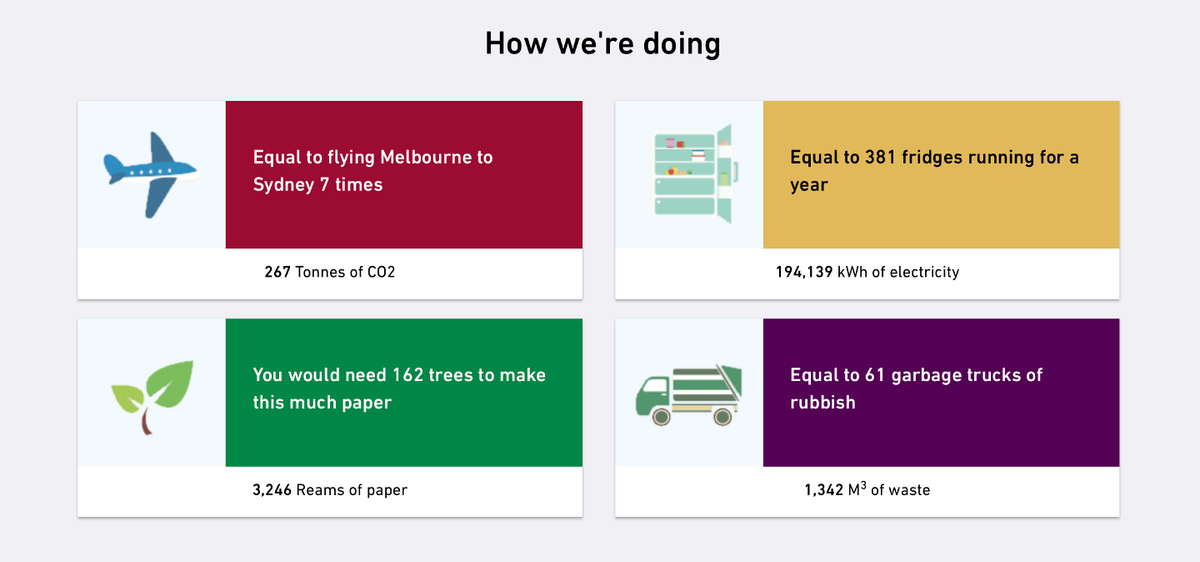 How we're doing

Equal to flying Melbourne to Sydney 7 times

267 Tonnes of CO2

Equal to 381 fridges running for a year

194,139 kWh of electricity

You would need 162 trees to make this much paper

3,246 Reams of paper

Equal to 61 garbage trucks of rubbish

1,342 $M^3$ of waste